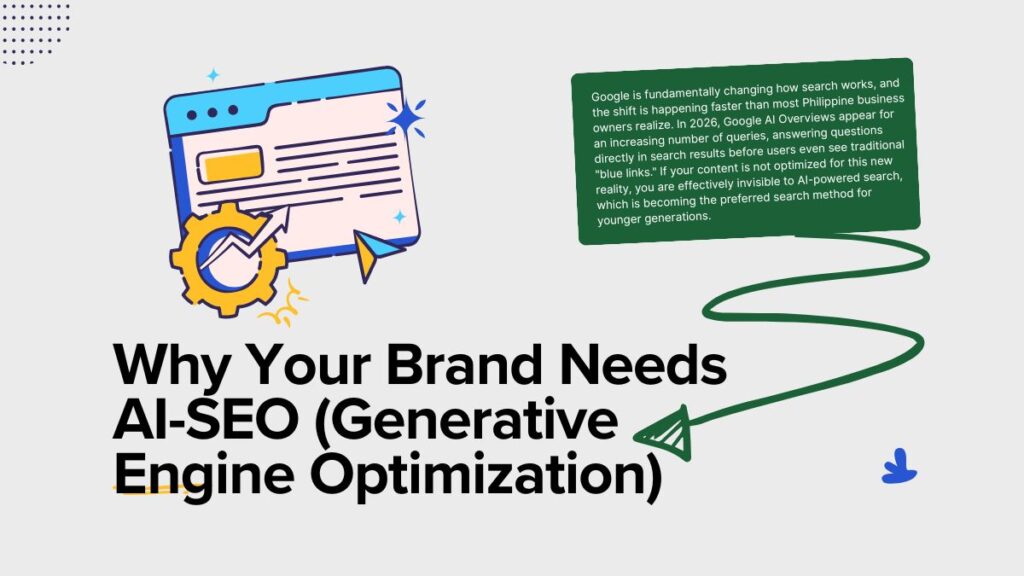 Google is fundamentally changing how search works, and the shift is happening faster than most Philippine business owners realize. In 2026, Google AI Overviews appear for an increasing number of queries, answering questions directly in search results before users even see traditional "blue links." If your content is not optimized for this new reality, you are effectively invisible to AI-powered search, which is becoming the preferred search method for younger generations.

Why Your Brand Needs AI-SEO (Generative Engine Optimization)